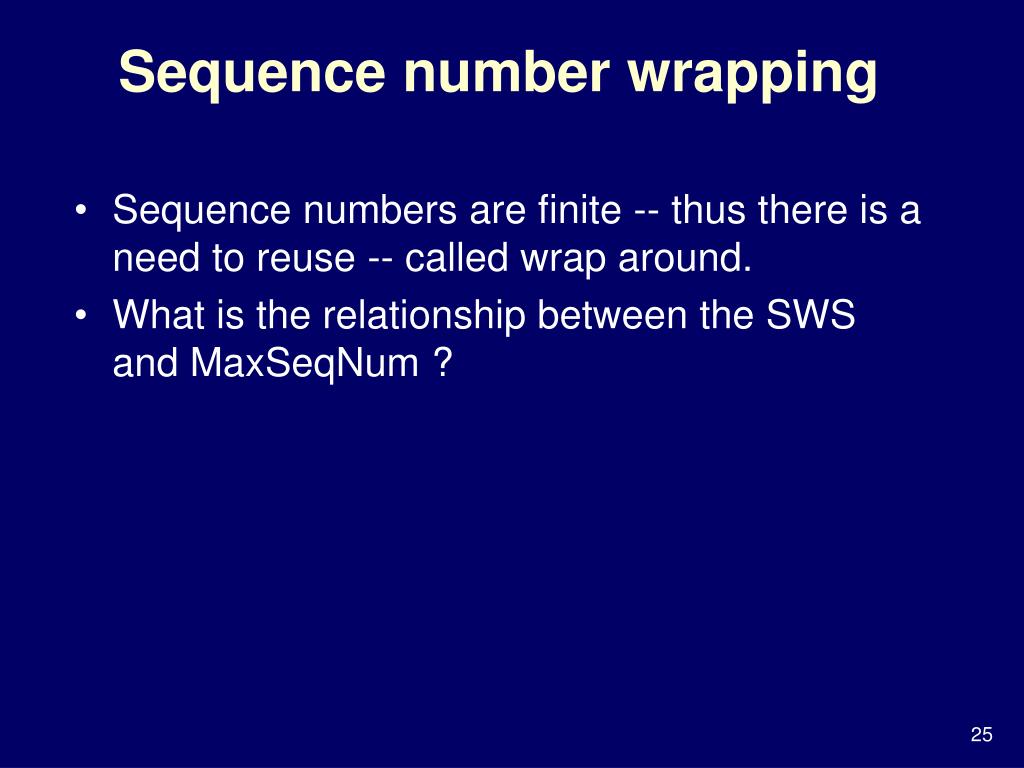 Sequence number wrapping

• Sequence numbers are finite -- thus there is a need to reuse -- called wrap around.
• What is the relationship between the SWS and MaxSeqNum ?

25